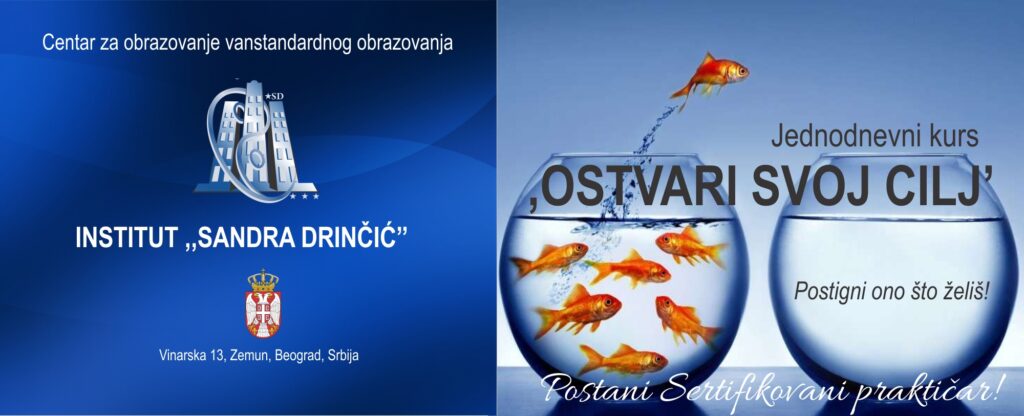 Centar za obrazovanje vanstandardnog obrazovanja

SD

INSTITUT ,,SANDRA DRINČIĆ"

Vinarska 13, Zemun, Beograd, Srbija

Jednodnevni kurs

,OSTVARI SVOJ CILJ'

Postigni ono što želiš!

Postani Sertifikovani praktičar!